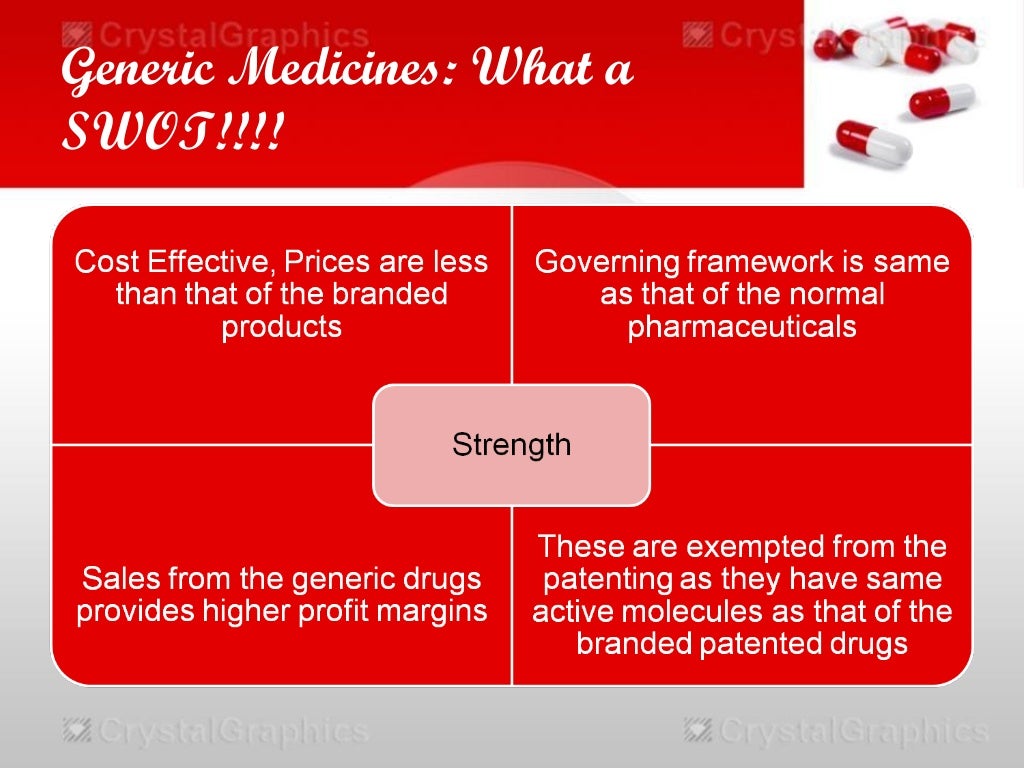 CrystalGraphics CrystalGraphics

Generic Medicines: What a SWOT!!!!

Cost Effective, Prices are less than that of the branded products

Governing framework is same as that of the normal pharmaceuticals

Strength

Sales from the generic drugs provides higher profit margins

These are exempted from the patenting as they have same active molecules as that of the branded patented drugs

CrystalGraphics CrystalGraphics